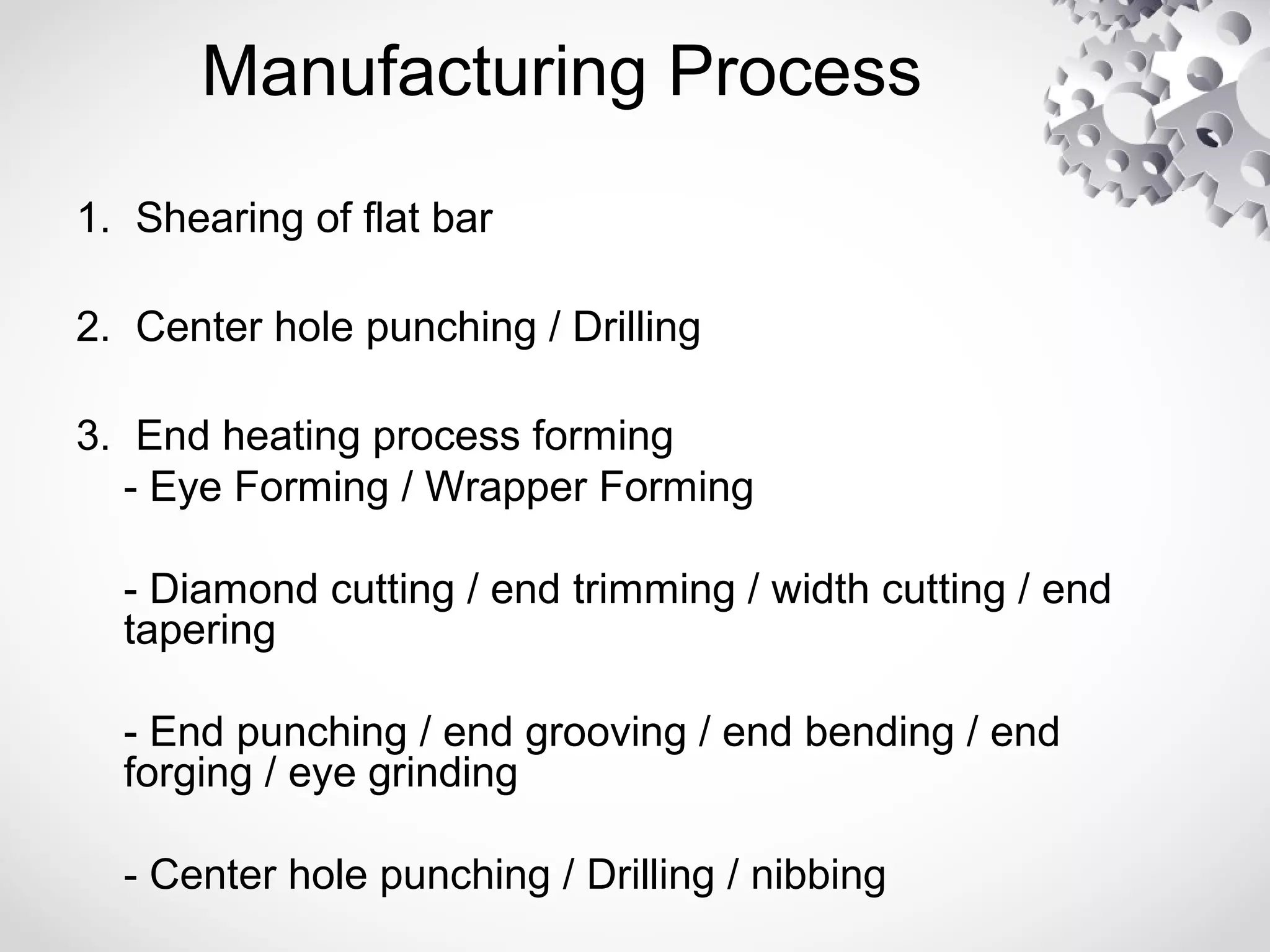 Manufacturing Process

1. Shearing of flat bar

2. Center hole punching / Drilling

3. End heating process forming
- Eye Forming / Wrapper Forming

- Diamond cutting / end trimming / width cutting / end tapering

- End punching / end grooving / end bending / end forging / eye grinding

- Center hole punching / Drilling / nibbing